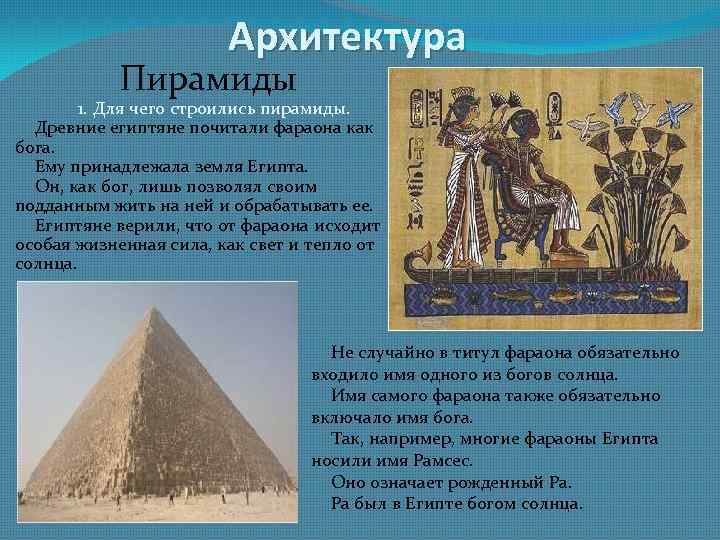 Архитектура

Пирамиды

1. Для чего строились пирамиды.

Древние египтяне почитали фараона как бога.

Ему принадлежала земля Египта.

Он, как бог, лишь позволял своим подданным жить на ней и обрабатывать ее.

Египтяне верили, что от фараона исходит особая жизненная сила, как свет и тепло от солнца.

Не случайно в титул фараона обязательно входило имя одного из богов солнца.

Имя самого фараона также обязательно включало имя бога.

Так, например, многие фараоны Египта носили имя Рамсес.

Оно означает рожденный Ра.

Ра был в Египте богом солнца.